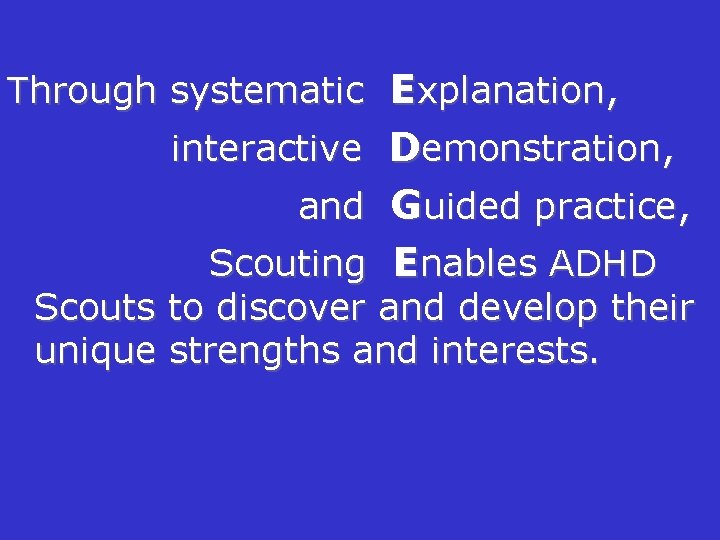 Through systematic Explanation,
interactive Demonstration,
and Guided practice,
Scouting Enables ADHD Scouts to discover and develop their unique strengths and interests.